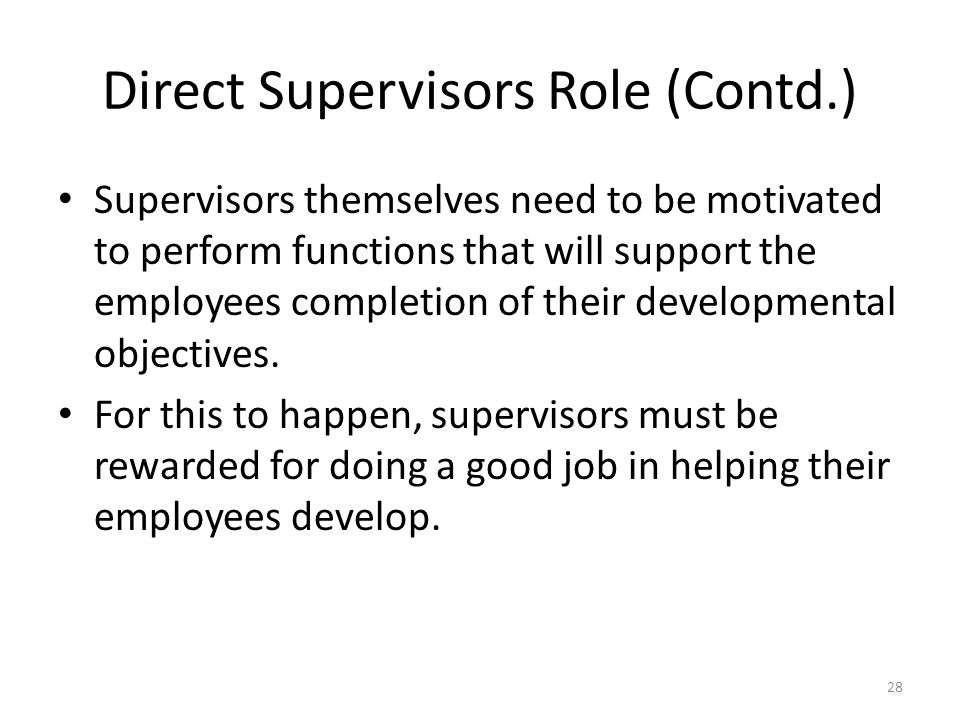 Direct Supervisors Role (Contd.)

• Supervisors themselves need to be motivated to perform functions that will support the employees completion of their developmental objectives.

• For this to happen, supervisors must be rewarded for doing a good job in helping their employees develop.

28